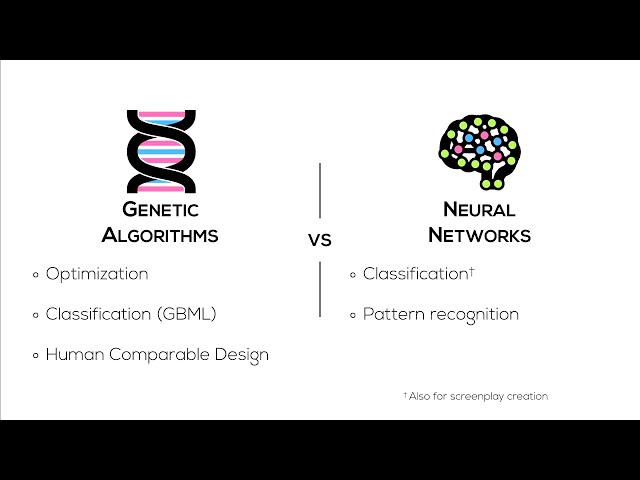 GENETIC ALGORITHMS

◦ Optimization

◦ Classification (GBML)

◦ Human Comparable Design

VS

NEURAL NETWORKS

◦ Classification†

◦ Pattern recognition

† Also for screenplay creation